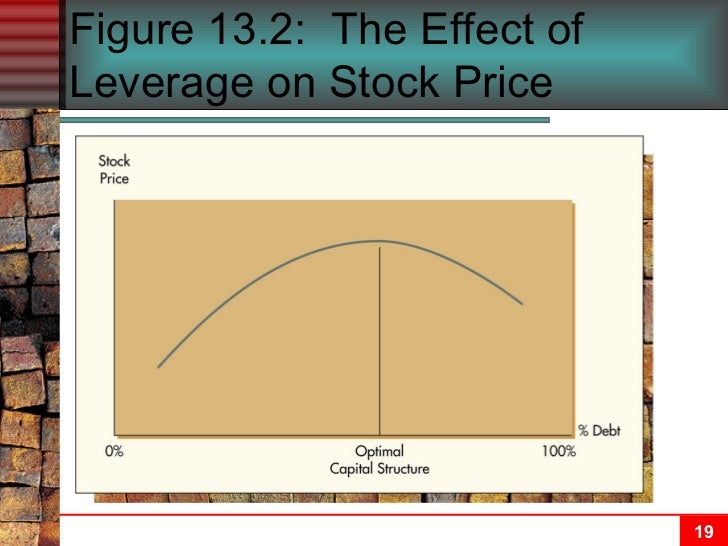 Figure 13.2: The Effect of Leverage on Stock Price

Stock Price

% Debt

0%

Optimal Capital Structure

100%

19